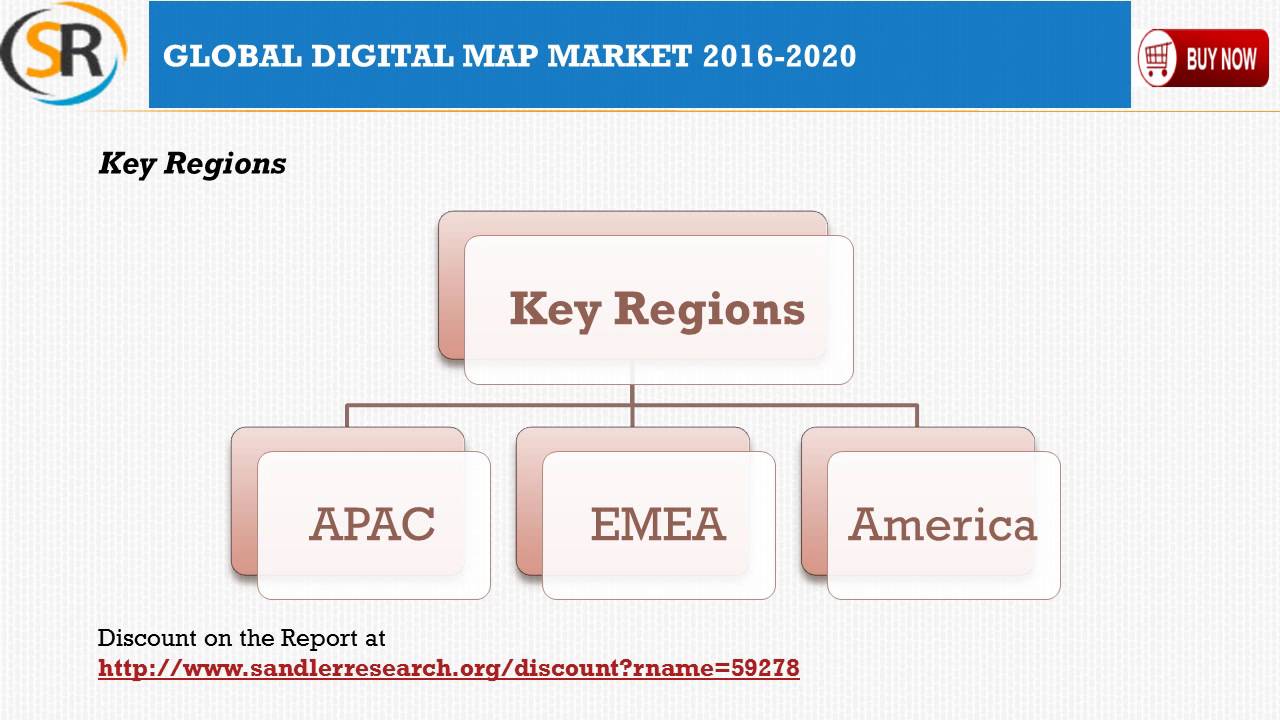 SR

GLOBAL DIGITAL MAP MARKET 2016-2020

BUY NOW

Key Regions

Key Regions

APAC

EMEA

America

Discount on the Report at
http://www.sandlerresearch.org/discount?rname=59278